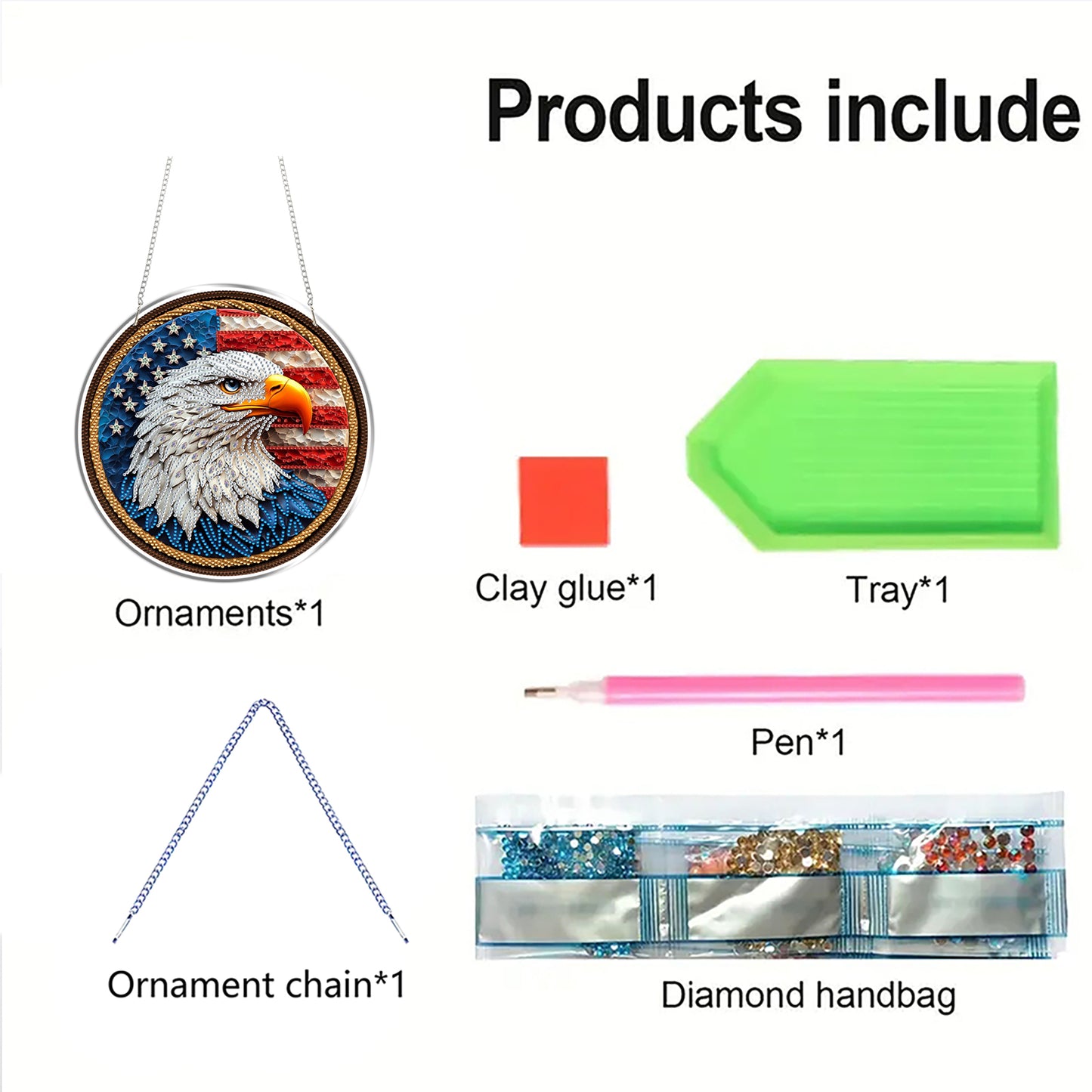 Products include

Ornaments*1

Clay glue*1

Tray*1

Pen*1

Ornament chain*1

Diamond handbag